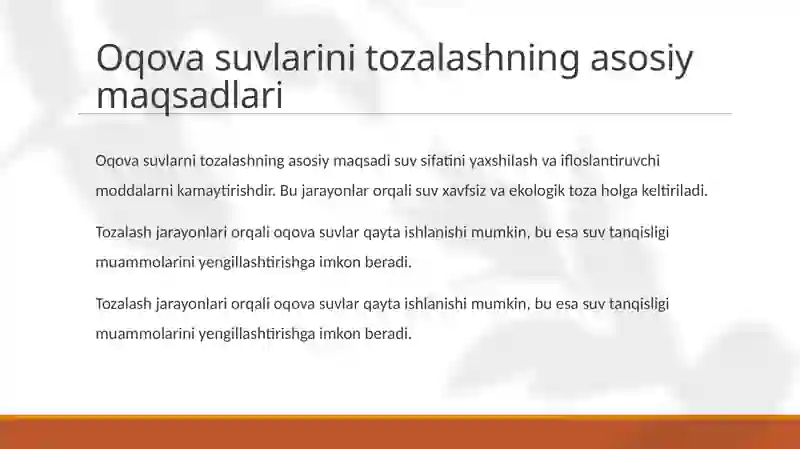 Oqova suvlarini tozalashning asosiy maqsadlari

Oqova suvlarni tozalashning asosiy maqsadi suv sifatini yaxshilash va ifloslantiruvchi moddalarni kamaytirishdir. Bu jarayonlar orqali suv xavfsiz va ekologik toza holga keltiriladi.

Tozalash jarayonlari orqali oqova suvlar qayta ishlanishi mumkin, bu esa suv tanqisligi muammolarini yengillashtirishga imkon beradi.

Tozalash jarayonlari orqali oqova suvlar qayta ishlanishi mumkin, bu esa suv tanqisligi muammolarini yengillashtirishga imkon beradi.